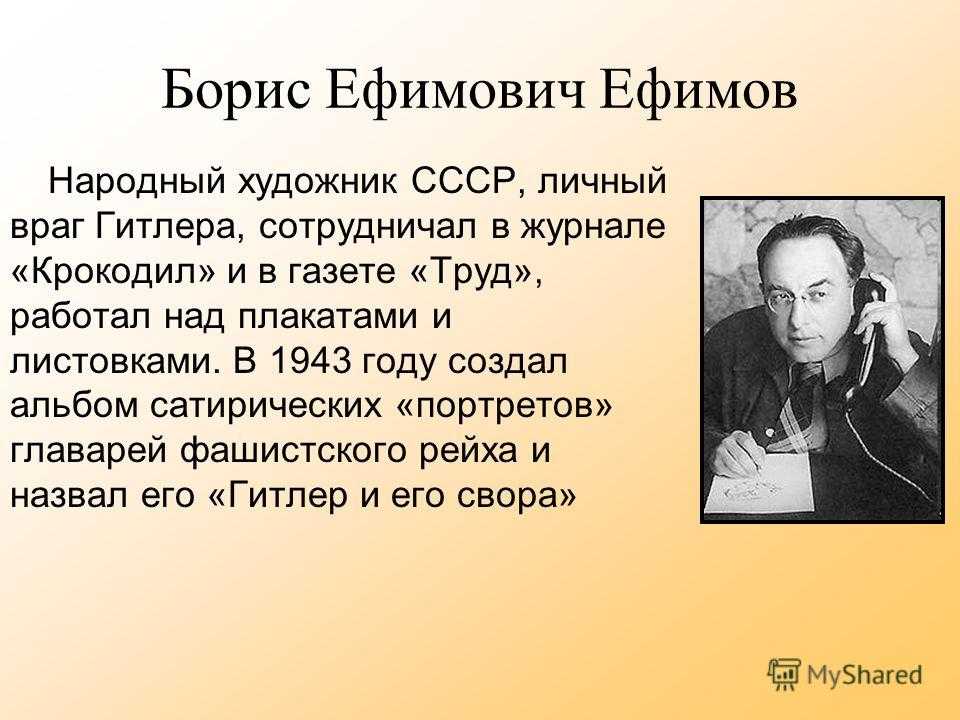 Борис Ефимович Ефимов

Народный художник СССР, личный враг Гитлера, сотрудничал в журнале «Крокодил» и в газете «Труд», работал над плакатами и листовками. В 1943 году создал альбом сатирических «портретов» главарей фашистского рейха и назвал его «Гитлер и его свора»

MyShared